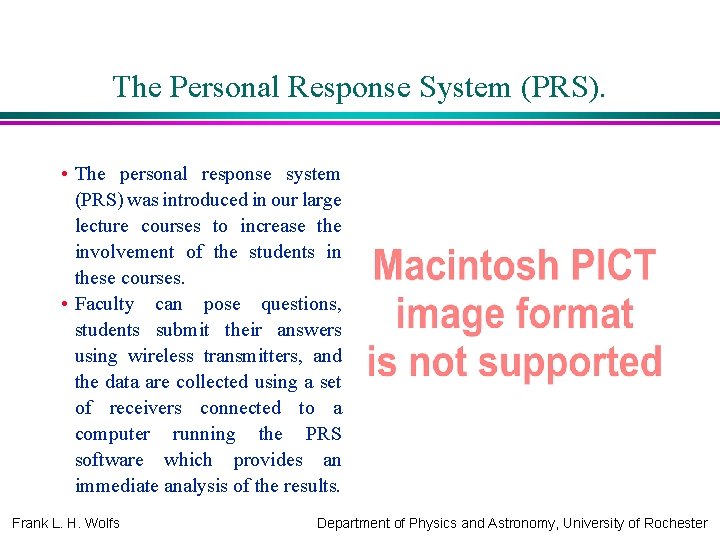 The Personal Response System (PRS).

• The personal response system (PRS) was introduced in our large lecture courses to increase the involvement of the students in these courses.

• Faculty can pose questions, students submit their answers using wireless transmitters, and the data are collected using a set of receivers connected to a computer running the PRS software which provides an immediate analysis of the results.

Macintosh PICT image format is not supported

Frank L. H. Wolfs

Department of Physics and Astronomy, University of Rochester